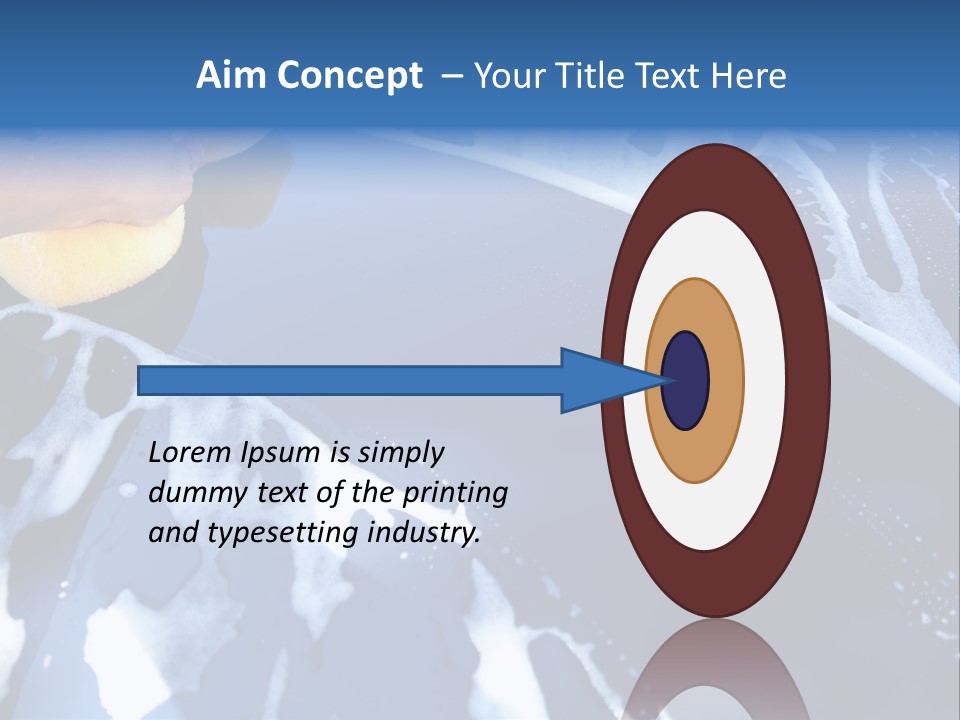 Aim Concept – Your Title Text Here

Lorem Ipsum is simply dummy text of the printing and typesetting industry.